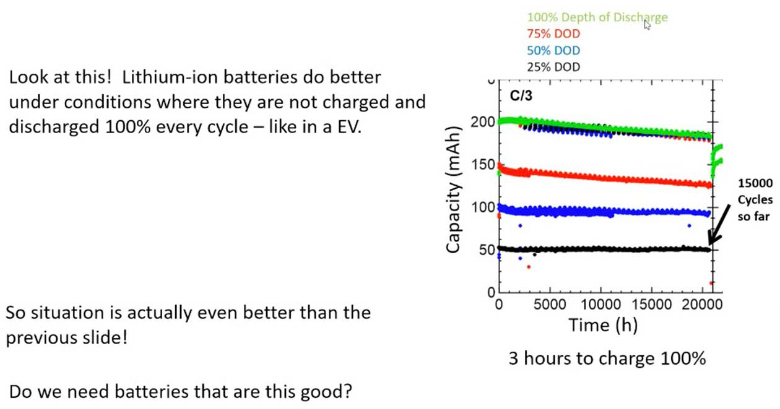 Look at this! Lithium-ion batteries do better under conditions where they are not charged and discharged 100% every cycle – like in a EV.

So situation is actually even better than the previous slide!

Do we need batteries that are this good?

100% Depth of Discharge
75% DOD
50% DOD
25% DOD

C/3

Capacity (mAh)

200
150
100
50
0

0 5000 10000 15000 20000

Time (h)

15000 Cycles so far

3 hours to charge 100%